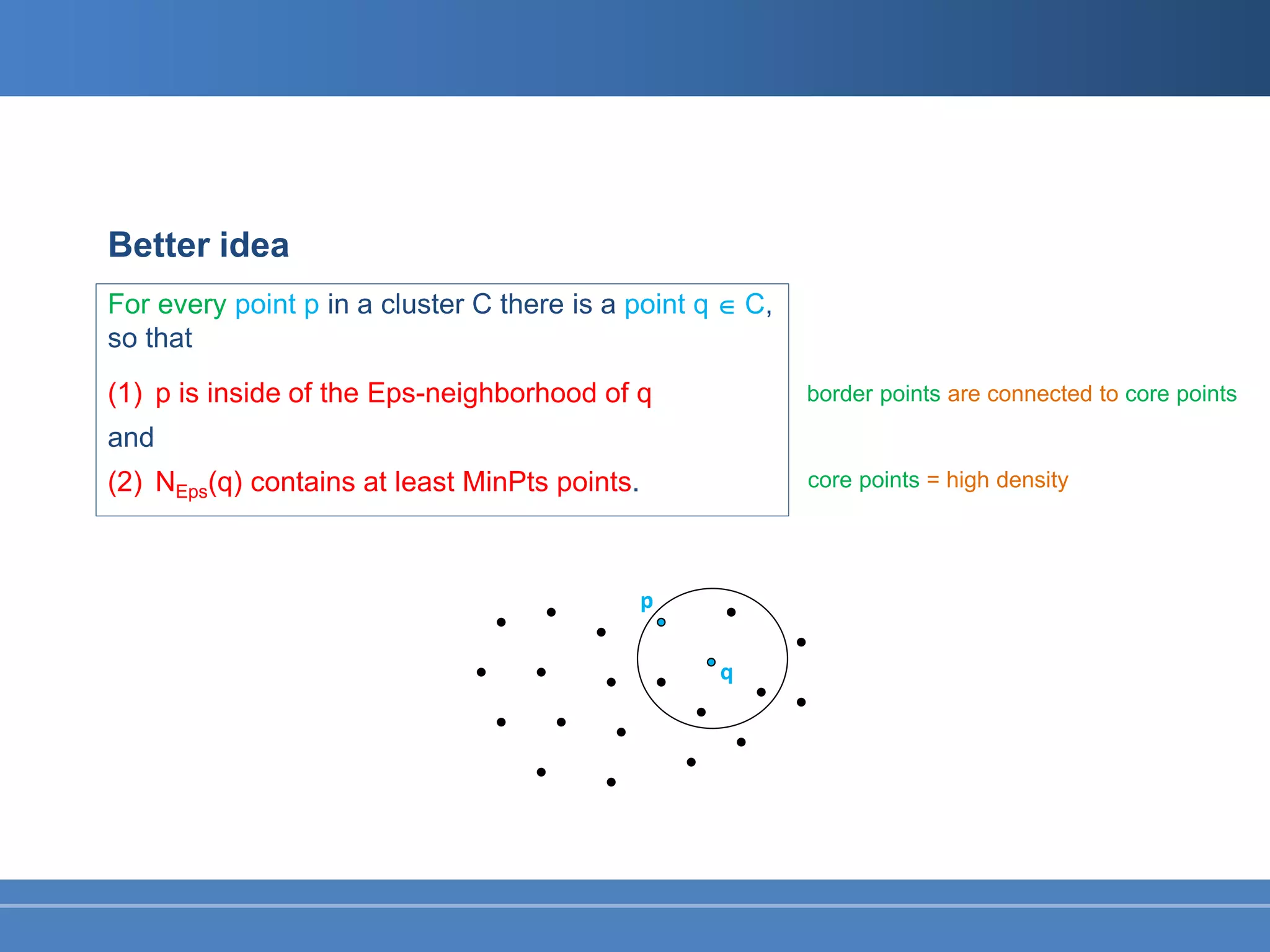 Better idea

For every point p in a cluster C there is a point q $\in$ C, so that

(1) p is inside of the Eps-neighborhood of q

and

(2) $N_{Eps}$(q) contains at least MinPts points.

border points are connected to core points

core points = high density

p

q